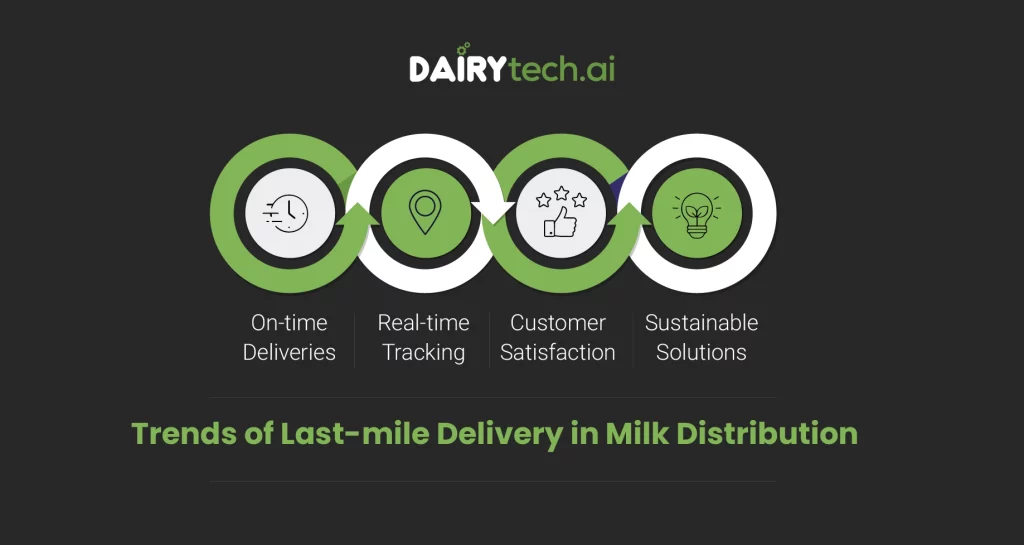 DAIRYtech.ai

On-time Deliveries

Real-time Tracking

Customer Satisfaction

Sustainable Solutions

Trends of Last-mile Delivery in Milk Distribution